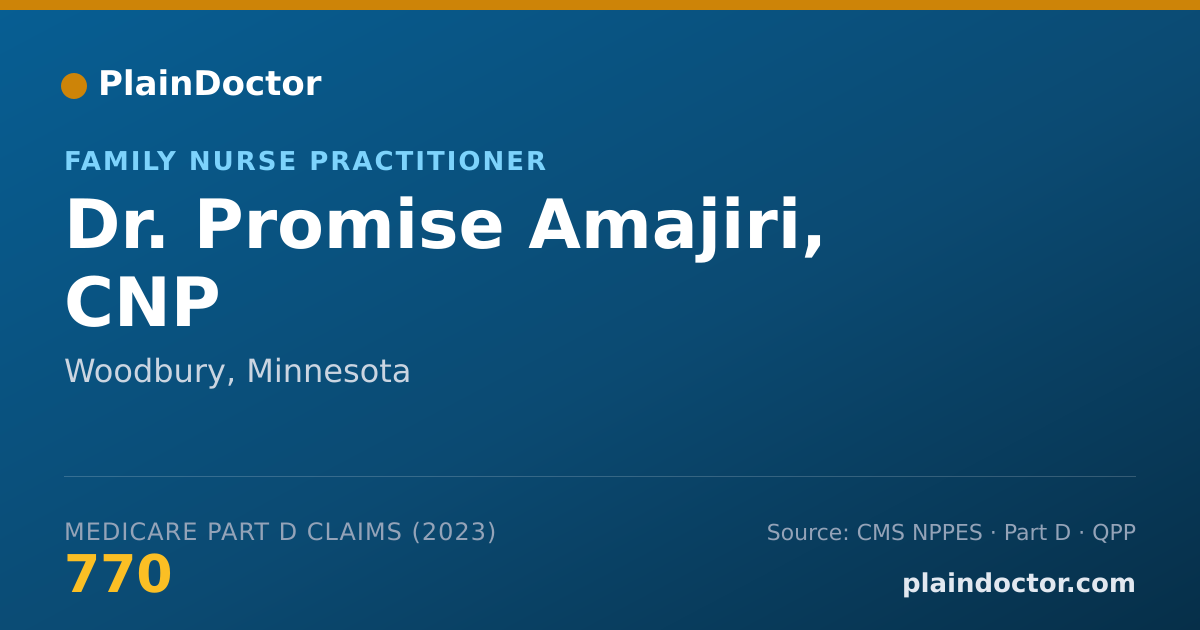 PlainDoctor

FAMILY NURSE PRACTITIONER

Dr. Promise Amajiri, CNP

Woodbury, Minnesota

MEDICARE PART D CLAIMS (2023)
770

Source: CMS NPPES · Part D · QPP

plaindoctor.com